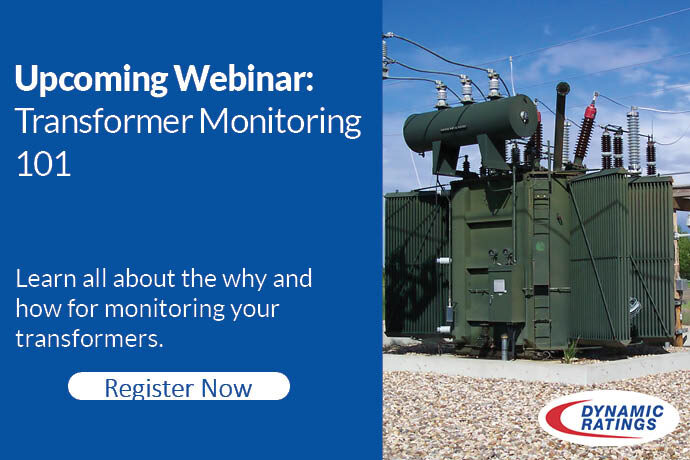 Upcoming Webinar:
Transformer Monitoring 101

Learn all about the why and how for monitoring your transformers.

Register Now

DYNAMIC RATINGS